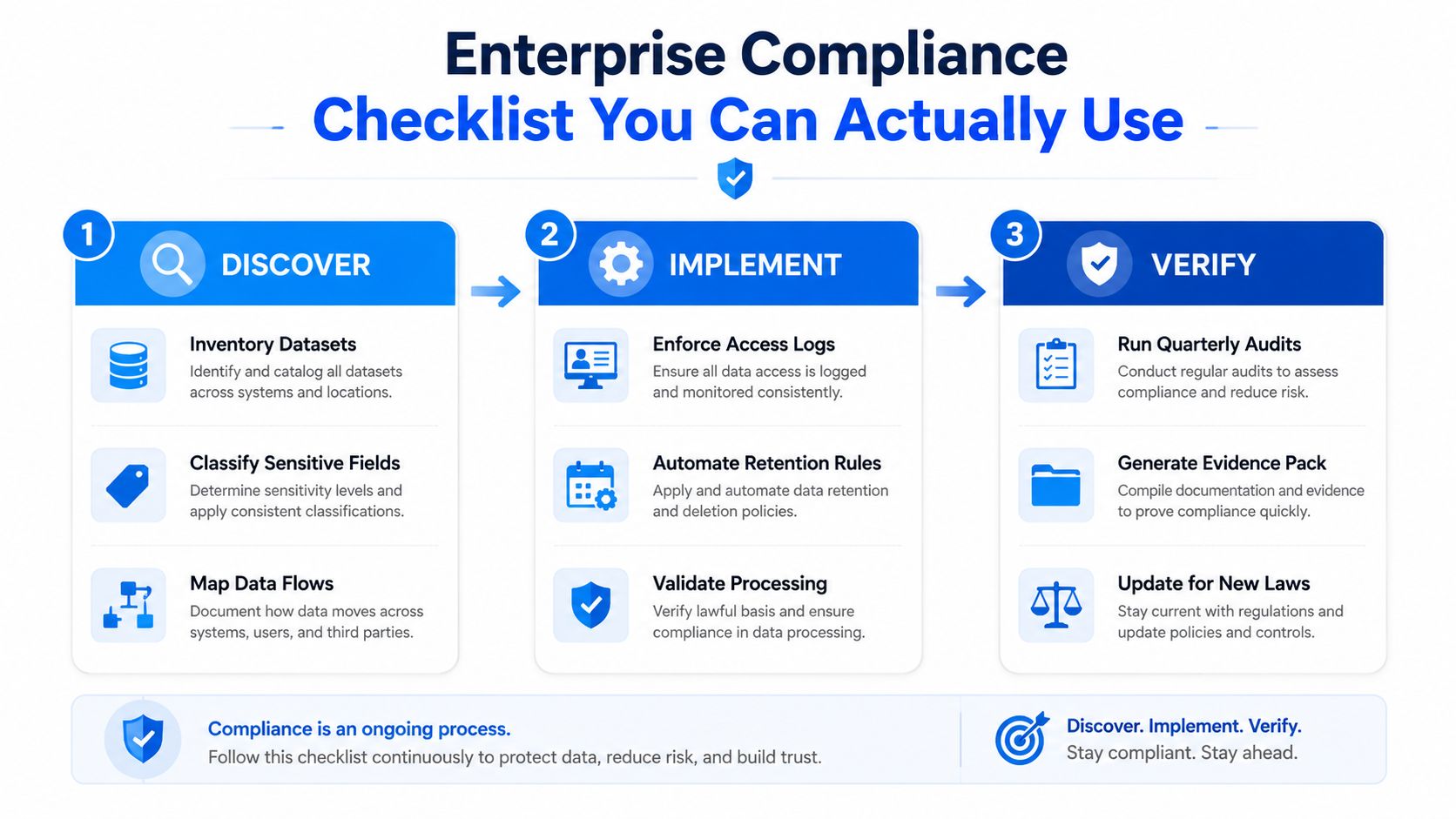 Enterprise Compliance
Checklist You Can Actually Use

1 DISCOVER

Inventory Datasets
Identify and catalog all datasets across systems and locations.

Classify Sensitive Fields
Determine sensitivity levels and apply consistent classifications.

Map Data Flows
Document how data moves across systems, users, and third parties.

2 IMPLEMENT

Enforce Access Logs
Ensure all data access is logged and monitored consistently.

Automate Retention Rules
Apply and automate data retention and deletion policies.

Validate Processing
Verify lawful basis and ensure compliance in data processing.

3 VERIFY

Run Quarterly Audits
Conduct regular audits to assess compliance and reduce risk.

Generate Evidence Pack
Compile documentation and evidence to prove compliance quickly.

Update for New Laws
Stay current with regulations and update policies and controls.

Compliance is an ongoing process.
Follow this checklist continuously to protect data, reduce risk, and build trust.

Discover. Implement. Verify.
Stay compliant. Stay ahead.